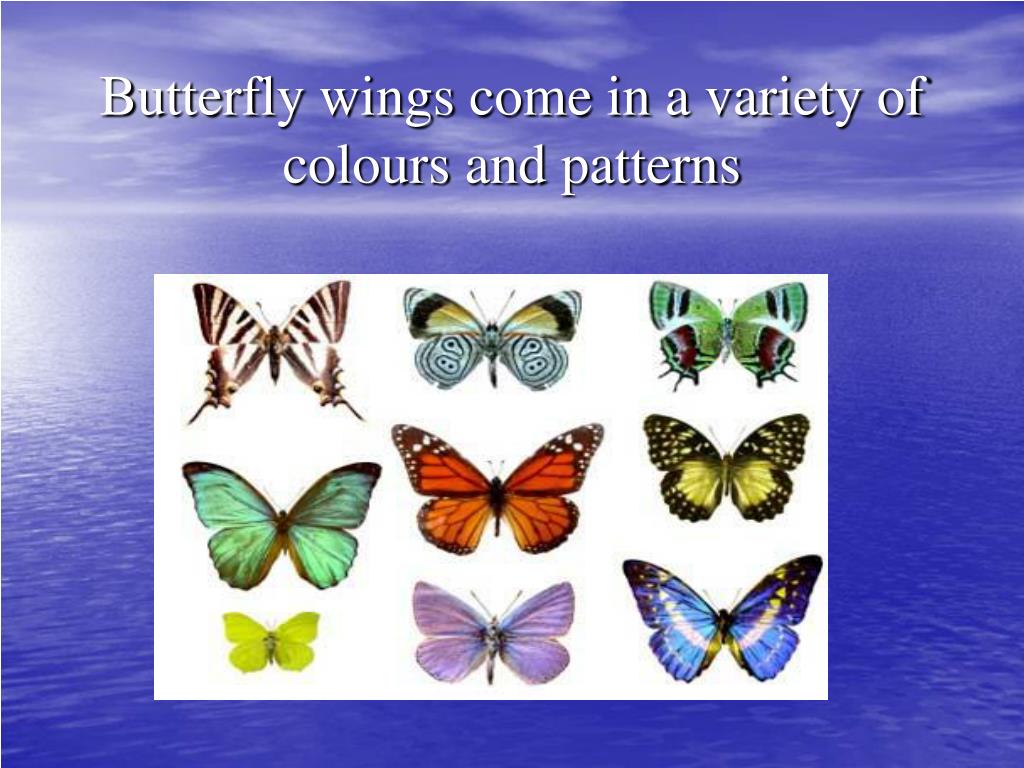 Butterfly wings come in a variety of colours and patterns